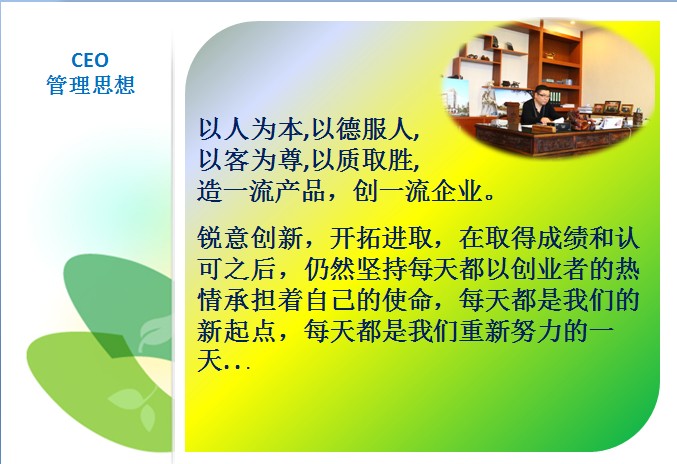 CEO
管理思想

以人为本,以德服人,
以客为尊,以质取胜,
造一流产品，创一流企业。

锐意创新，开拓进取，在取得成绩和认可之后，仍然坚持每天都以创业者的热情承担着自己的使命，每天都是我们的新起点，每天都是我们重新努力的一天…